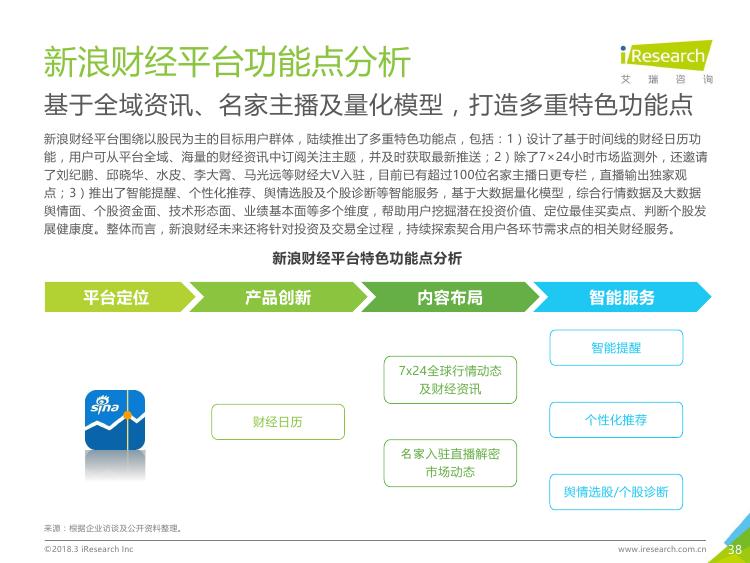 新浪财经平台功能点分析

iResearch
艾瑞咨询

基于全域资讯、名家主播及量化模型，打造多重特色功能点

新浪财经平台围绕以股民为主的目标用户群体，陆续推出了多重特色功能点，包括：1）设计了基于时间线的财经日历功能，用户可从平台全域、海量的财经资讯中订阅关注主题，并及时获取最新推送；2）除了7×24小时市场监测外，还邀请了刘纪鹏、邱晓华、水皮、李大霄、马光远等财经大V入驻，目前已有超过100位名家主播日更专栏，直播输出独家观点；3）推出了智能提醒、个性化推荐、舆情选股及个股诊断等智能服务，基于大数据量化模型，综合行情数据及大数据舆情面、个股资金面、技术形态面、业绩基本面等多个维度，帮助用户挖掘潜在投资价值、定位最佳买卖点、判断个股发展健康度。整体而言，新浪财经未来还将针对投资及交易全过程，持续探索契合用户各环节需求点的相关财经服务。

新浪财经平台特色功能点分析

平台定位
产品创新
内容布局
智能服务

sina

财经日历

7x24全球行情动态及财经资讯

名家入驻直播解密市场动态

智能提醒

个性化推荐

舆情选股/个股诊断

来源：根据企业访谈及公开资料整理。

©2018.3 iResearch Inc

www.iresearch.com.cn

38